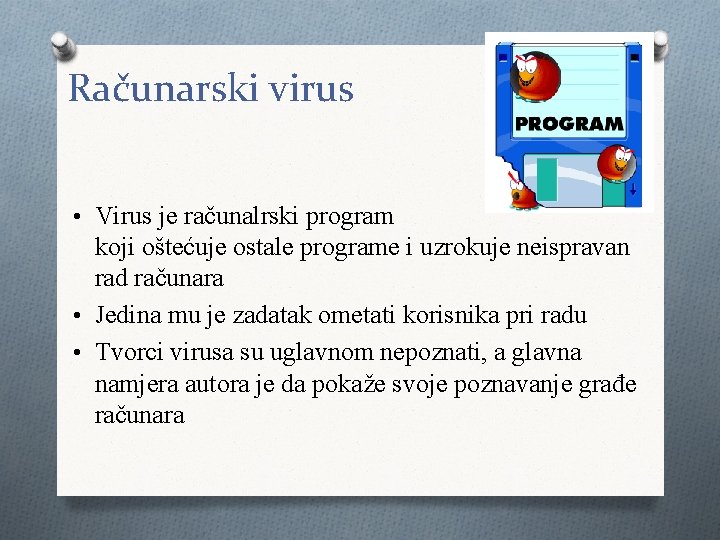 Računarski virus

PROGRAM

• Virus je računalrski program koji oštećuje ostale programe i uzrokuje neispravan rad računara
• Jedina mu je zadatak ometati korisnika pri radu
• Tvorci virusa su uglavnom nepoznati, a glavna namjera autora je da pokaže svoje poznavanje građe računara